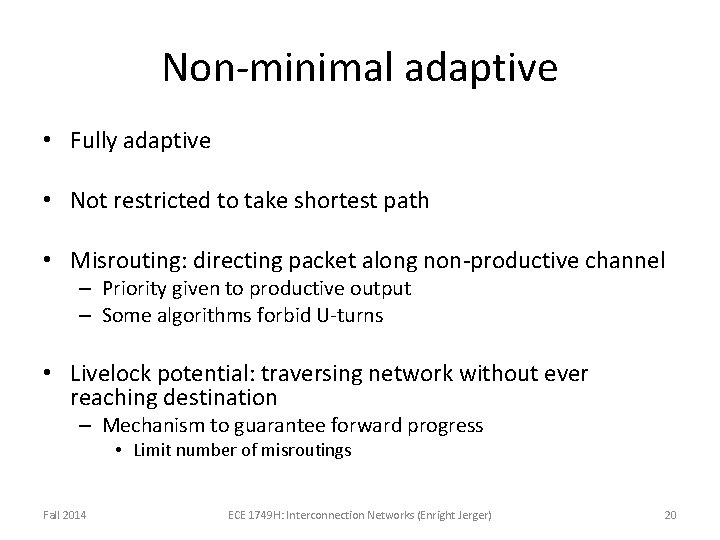 Non-minimal adaptive

• Fully adaptive

• Not restricted to take shortest path

• Misrouting: directing packet along non-productive channel
– Priority given to productive output
– Some algorithms forbid U-turns

• Livelock potential: traversing network without ever reaching destination
– Mechanism to guarantee forward progress
• Limit number of misroutings

Fall 2014

ECE 1749H: Interconnection Networks (Enright Jerger)

20